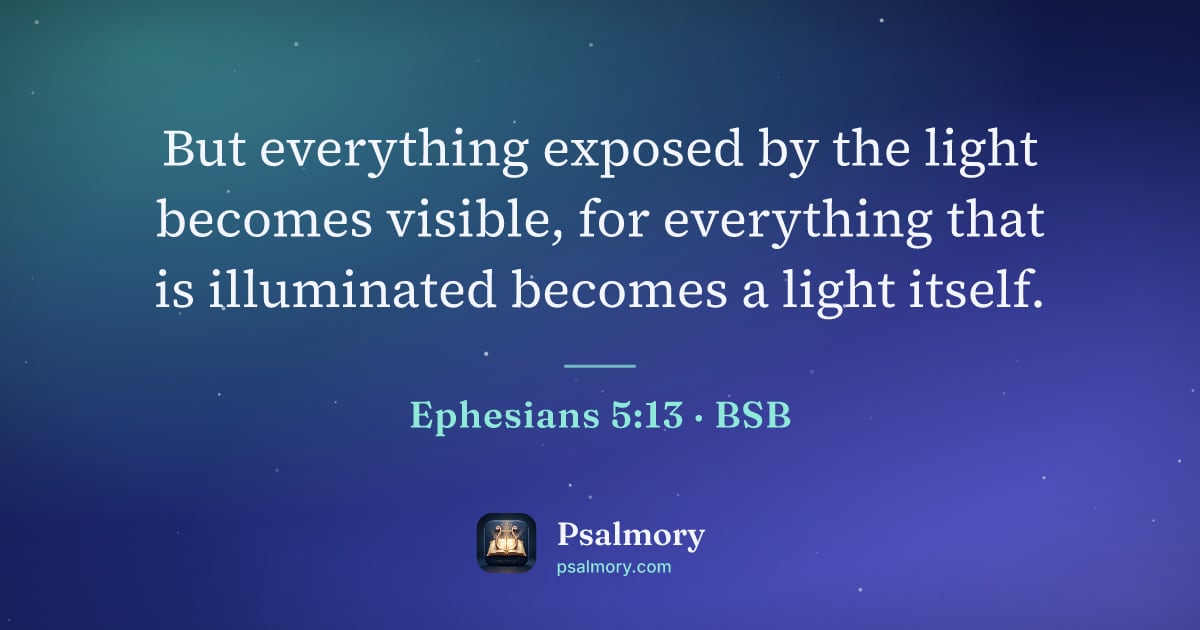 But everything exposed by the light becomes visible, for everything that is illuminated becomes a light itself.

Ephesians 5:13 · BSB

Psalmory
psalmory.com